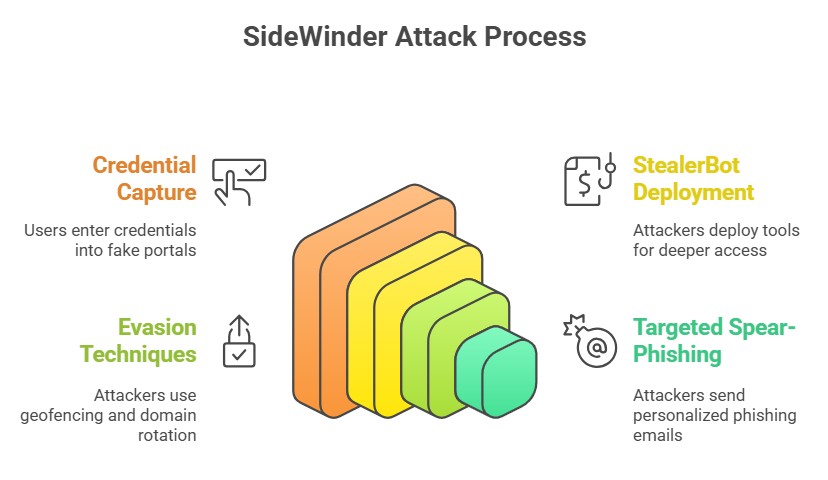 SideWinder Attack Process

Credential Capture

Users enter credentials into fake portals

Evasion Techniques

Attackers use geofencing and domain rotation

StealerBot Deployment

Attackers deploy tools for deeper access

Targeted Spear-Phishing

Attackers send personalized phishing emails